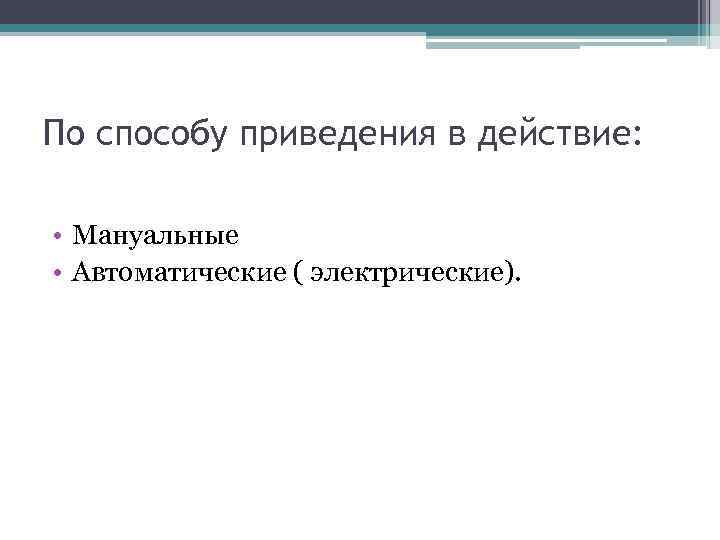 По способу приведения в действие:

• Мануальные
• Автоматические ( электрические).